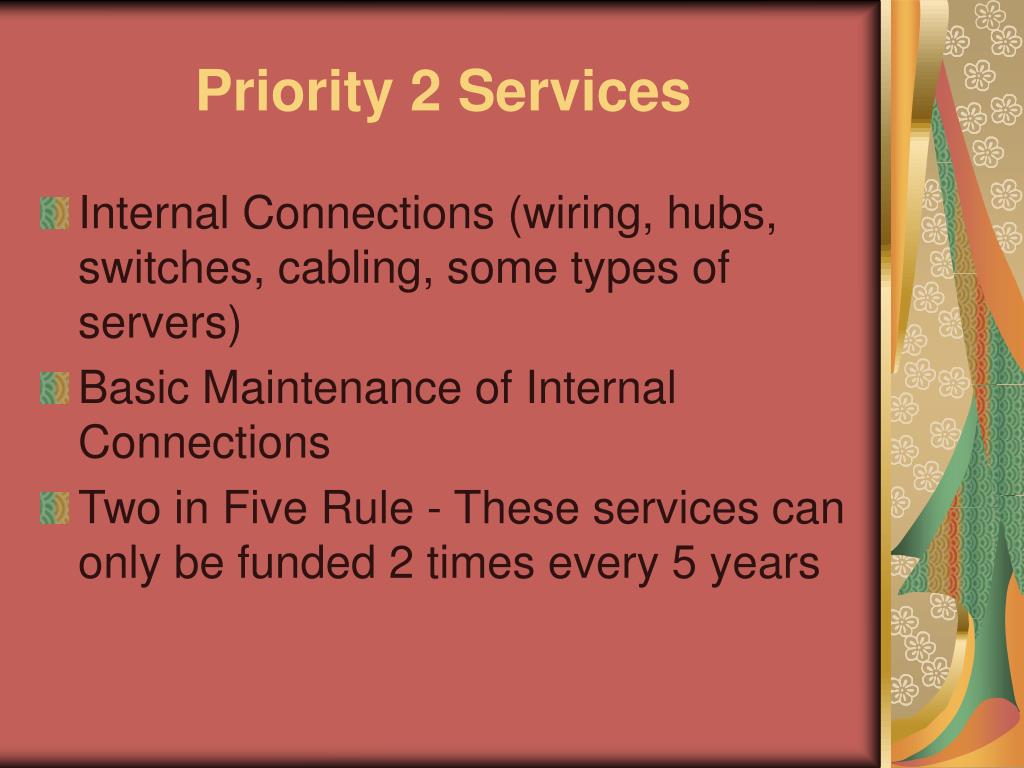 Priority 2 Services

Internal Connections (wiring, hubs, switches, cabling, some types of servers)

Basic Maintenance of Internal Connections

Two in Five Rule - These services can only be funded 2 times every 5 years